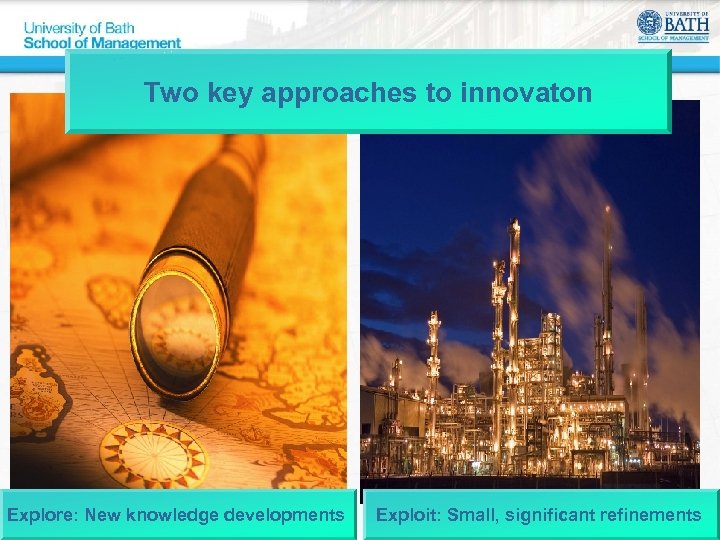 University of Bath
School of Management

UNIVERSITY OF BATH
SCHOOL OF MANAGEMENT

Two key approaches to innovaton

Explore: New knowledge developments

Exploit: Small, significant refinements